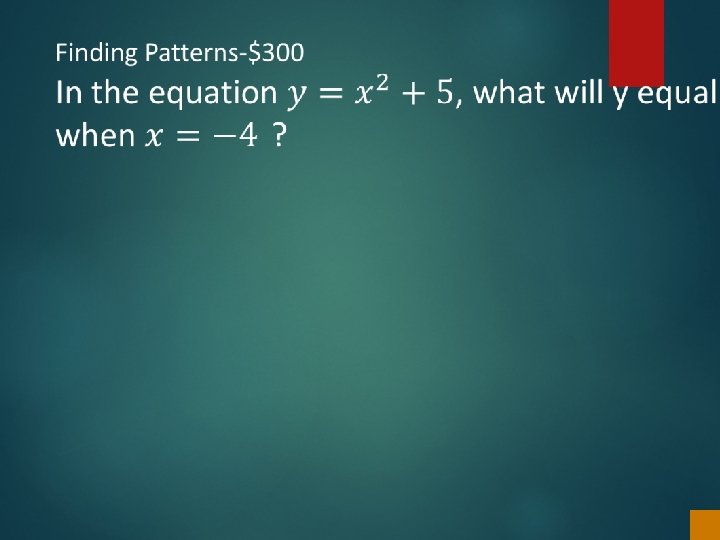 Finding Patterns-\$300

In the equation $y = x^2 + 5$, what will y equal when $x = -4$ ?